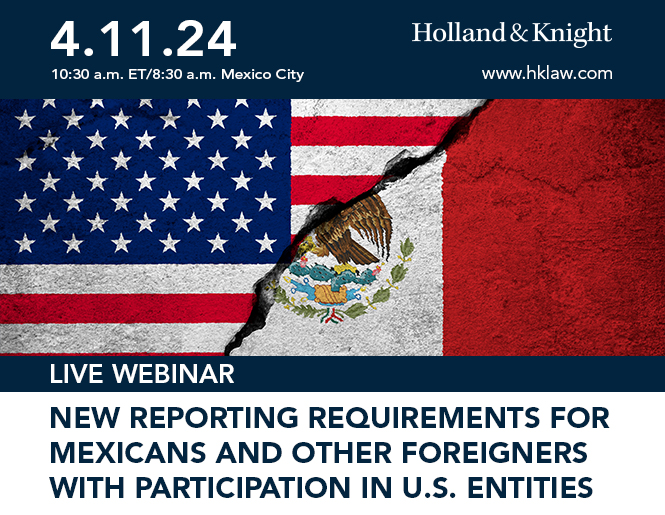 4.11.24
10:30 a.m. ET/8:30 a.m. Mexico City

Holland & Knight
www.hklaw.com

LIVE WEBINAR

NEW REPORTING REQUIREMENTS FOR MEXICANS AND OTHER FOREIGNERS WITH PARTICIPATION IN U.S. ENTITIES